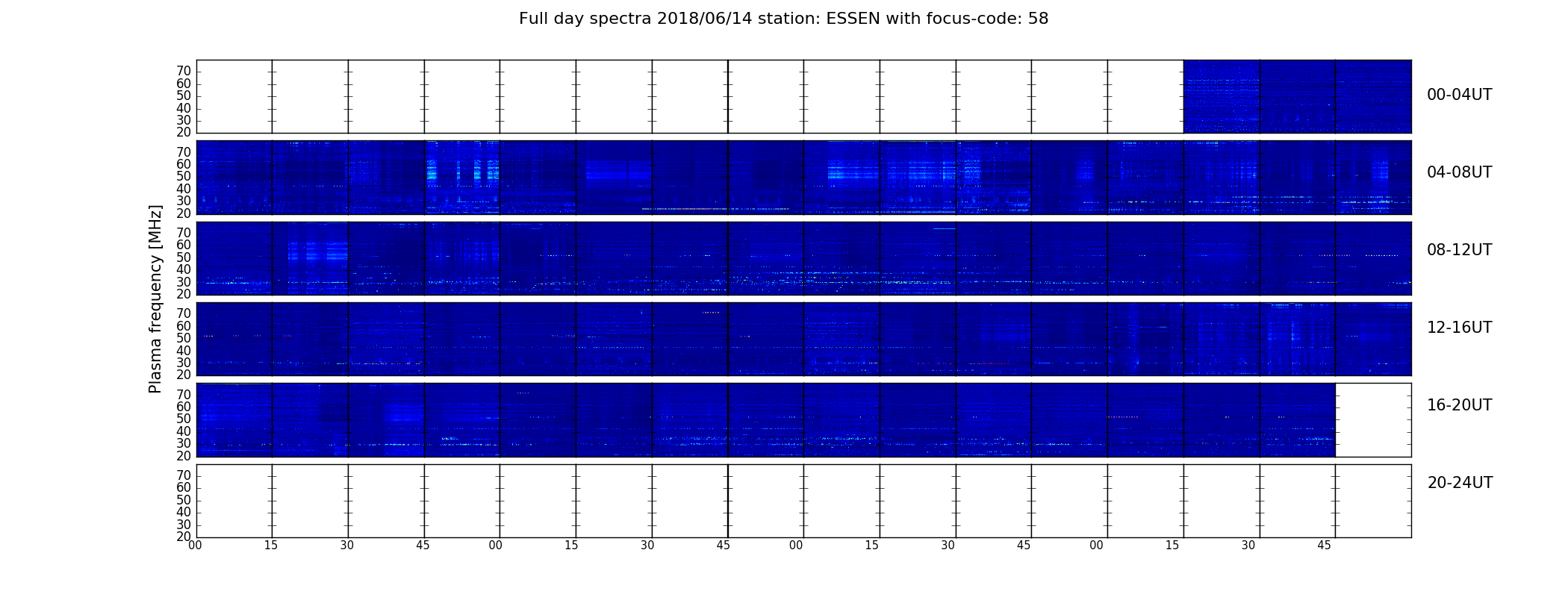 Full day spectra 2018/06/14 station: ESSEN with focus-code: 58

Plasma frequency [MHz]

70 60 50 40 30 20 00-04UT
70 60 50 40 30 20 04-08UT
70 60 50 40 30 20 08-12UT
70 60 50 40 30 20 12-16UT
70 60 50 40 30 20 16-20UT
70 60 50 40 30 20 20-24UT

00 15 30 45 00 15 30 45 00 15 30 45 00 15 30 45